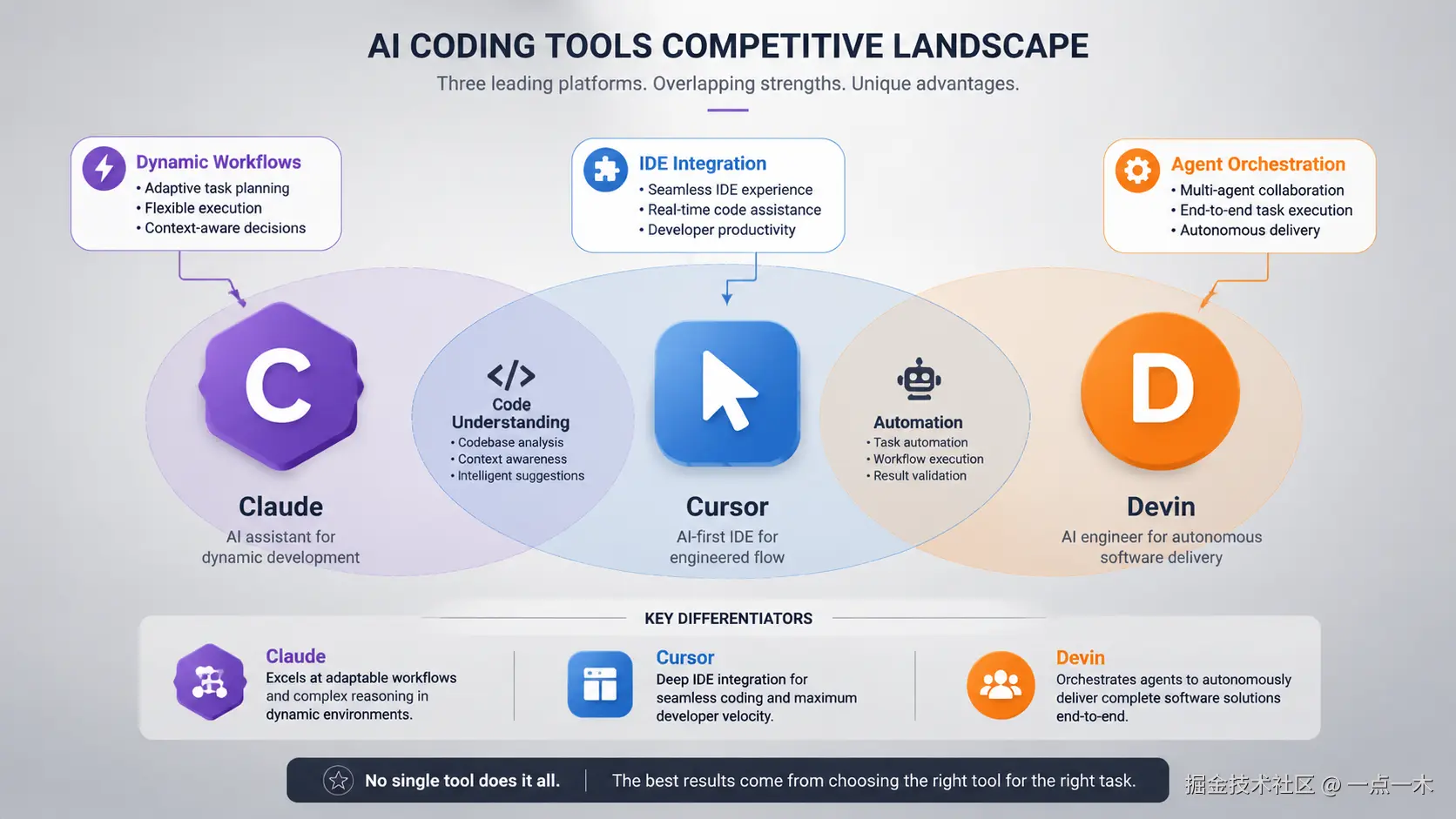 AI CODING TOOLS COMPETITIVE LANDSCAPE

Three leading platforms. Overlapping strengths. Unique advantages.

Dynamic Workflows
• Adaptive task planning
• Flexible execution
• Context-aware decisions

IDE Integration
• Seamless IDE experience
• Real-time code assistance
• Developer productivity

Agent Orchestration
• Multi-agent collaboration
• End-to-end task execution
• Autonomous delivery

C

Claude
AI assistant for dynamic development

</>
Code Understanding
• Codebase analysis
• Context awareness
• Intelligent suggestions

Cursor
AI-first IDE for engineered flow

Automation
• Task automation
• Workflow execution
• Result validation

D

Devin
AI engineer for autonomous software delivery

KEY DIFFERENTIATORS

Claude
Excels at adaptable workflows and complex reasoning in dynamic environments.

Cursor
Deep IDE integration for seamless coding and maximum developer velocity.

Devin
Orchestrates agents to autonomously deliver complete software solutions end-to-end.

No single tool does it all. | The best results come from choosing the right tool for the right task.

掘金技术社区 @ 一点一木